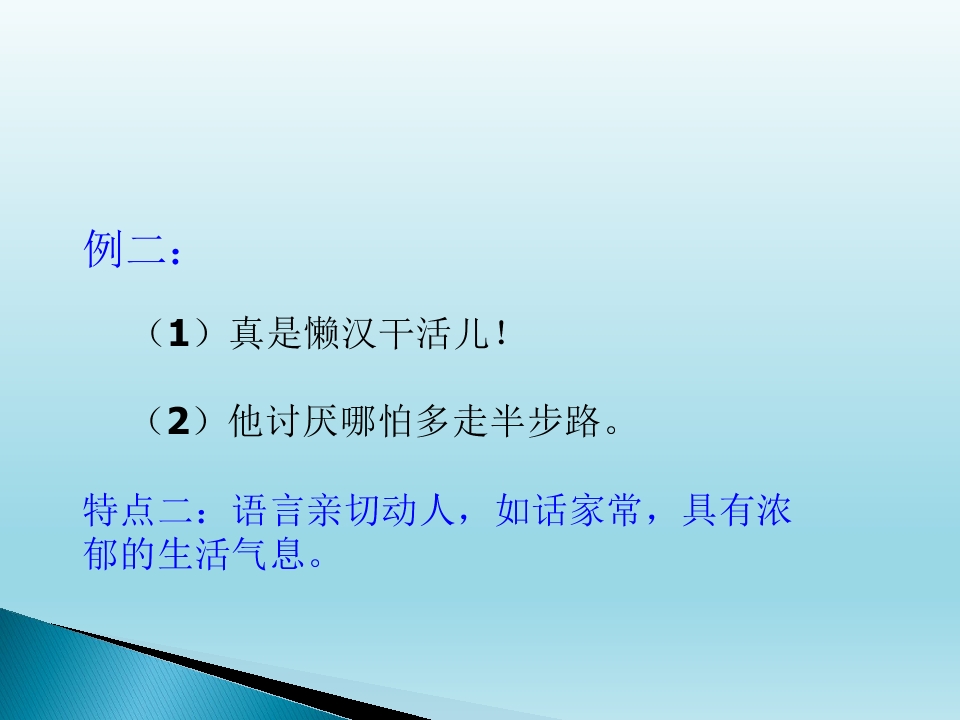 例二：

（1）真是懒汉干活儿！

（2）他讨厌哪怕多走半步路。

特点二：语言亲切动人，如话家常，具有浓郁的生活气息。